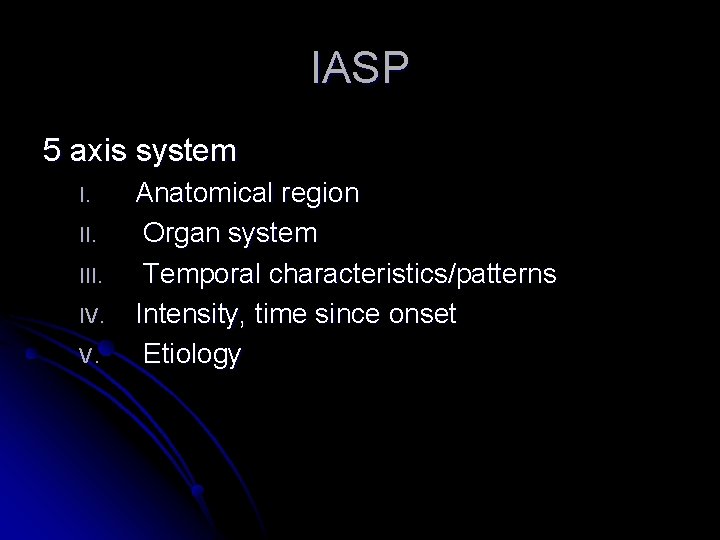 IASP

5 axis system

I. Anatomical region
II. Organ system
III. Temporal characteristics/patterns
IV. Intensity, time since onset
V. Etiology